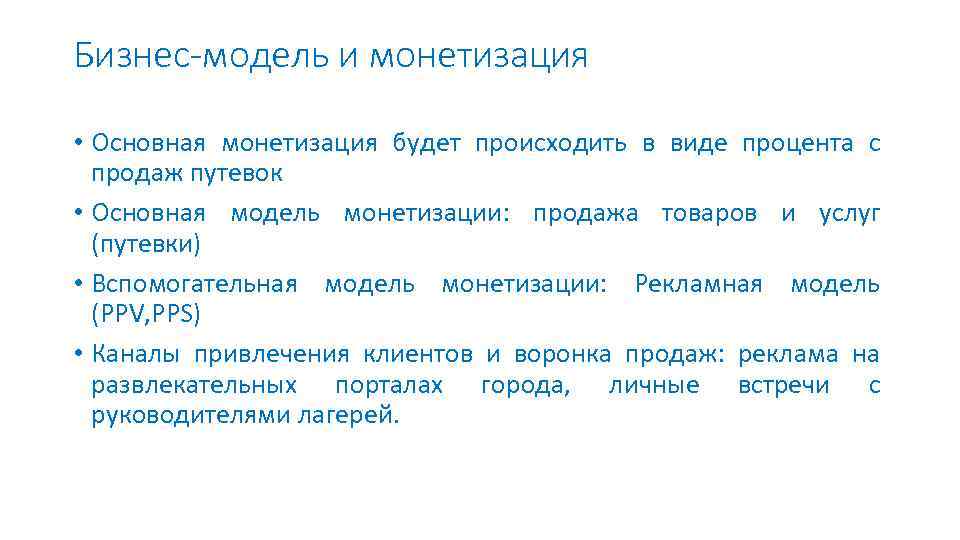 Бизнес-модель и монетизация

• Основная монетизация будет происходить в виде процента с продаж путевок

• Основная модель монетизации: продажа товаров и услуг (путевки)

• Вспомогательная модель монетизации: Рекламная модель (PPV,PPS)

• Каналы привлечения клиентов и воронка продаж: реклама на развлекательных порталах города, личные встречи с руководителями лагерей.